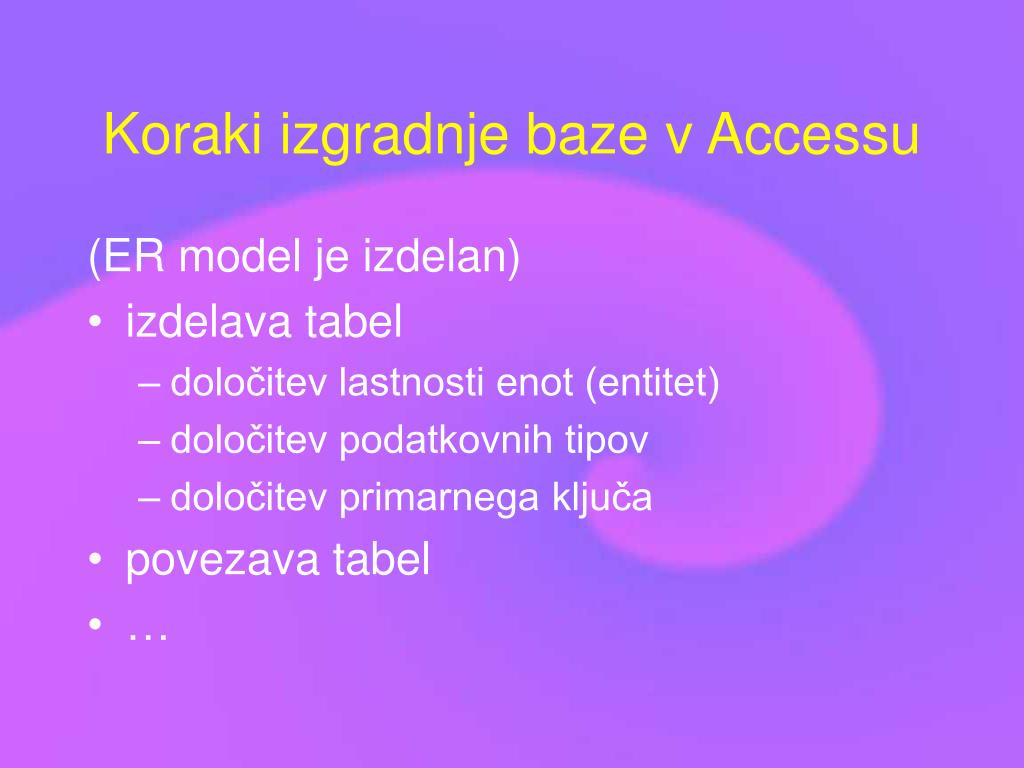 Koraki izgradnje baze v Accessu

(ER model je izdelan)
• izdelava tabel
– določitev lastnosti enot (entitet)
– določitev podatkovnih tipov
– določitev primarnega ključa
• povezava tabel
• …